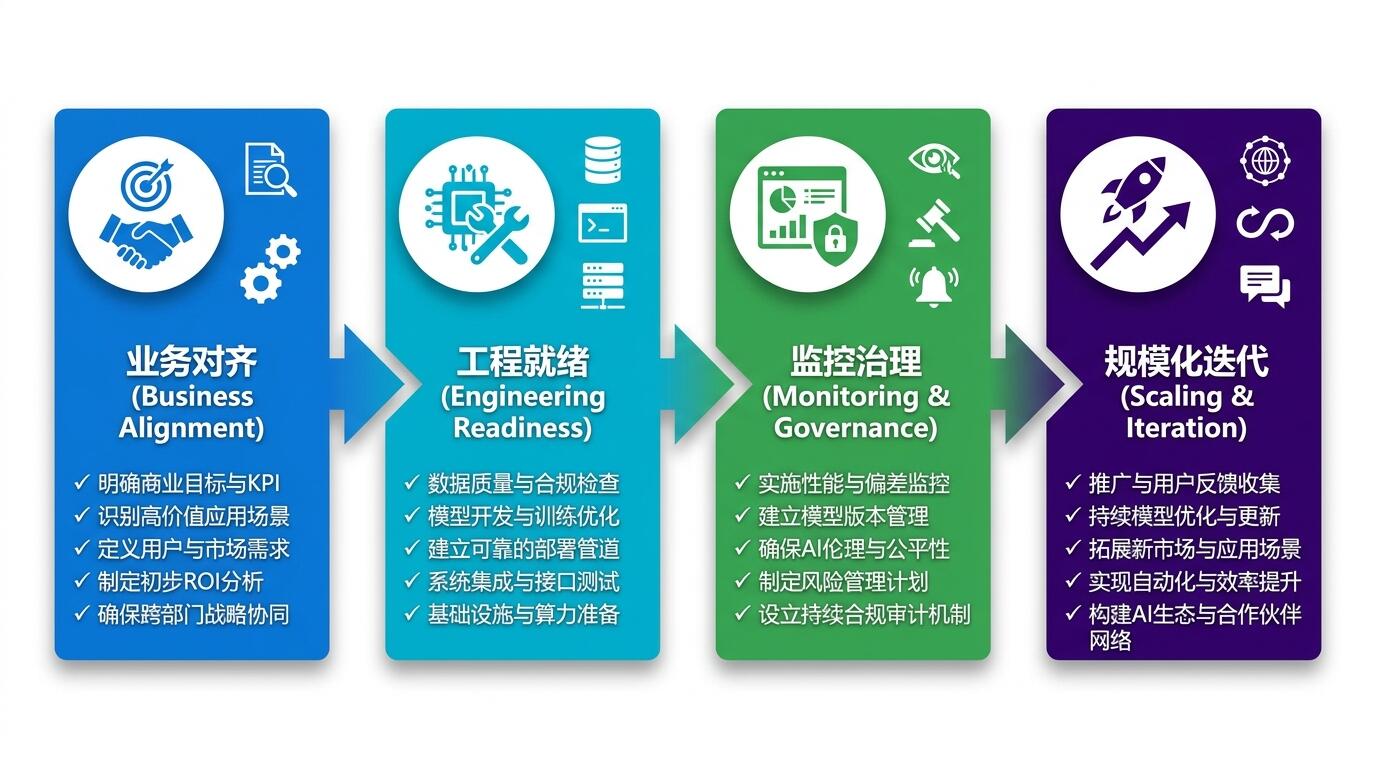 业务对齐
(Business Alignment)

✓ 明确商业目标与KPI
✓ 识别高价值应用场景
✓ 定义用户与市场需求
✓ 制定初步ROI分析
✓ 确保跨部门战略协同

工程就绪
(Engineering Readiness)

✓ 数据质量与合规检查
✓ 模型开发与训练优化
✓ 建立可靠的部署管道
✓ 系统集成与接口测试
✓ 基础设施与算力准备

监控治理
(Monitoring & Governance)

✓ 实施性能与偏差监控
✓ 建立模型版本管理
✓ 确保AI伦理与公平性
✓ 制定风险管理计划
✓ 设立持续合规审计机制

规模化迭代
(Scaling & Iteration)

✓ 推广与用户反馈收集
✓ 持续模型优化与更新
✓ 拓展新市场与应用场景
✓ 实现自动化与效率提升
✓ 构建AI生态与合作伙伴网络